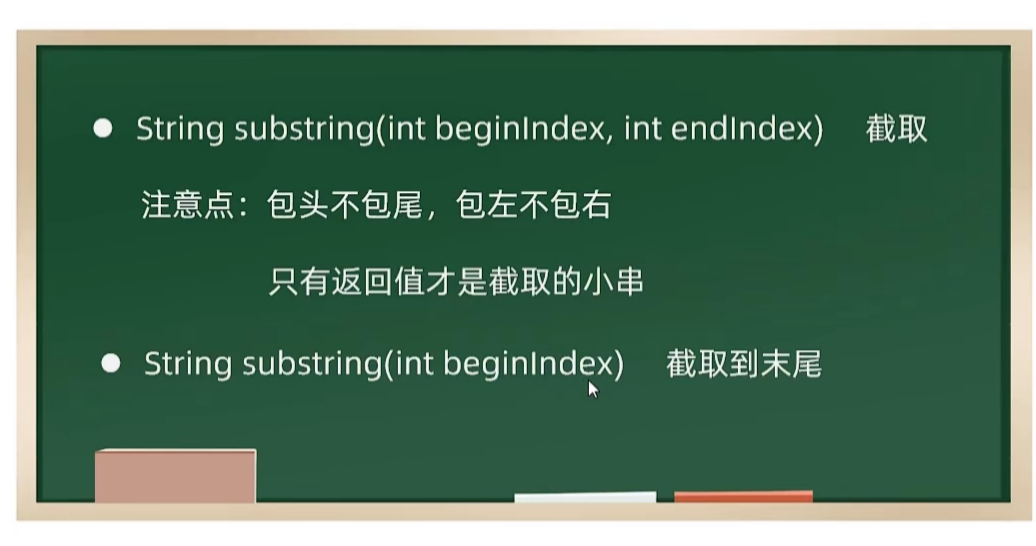 ● String substring(int beginIndex, int endIndex) 截取

注意点：包头不包尾，包左不包右

只有返回值才是截取的小串

● String substring(int beginIndex) 截取到末尾